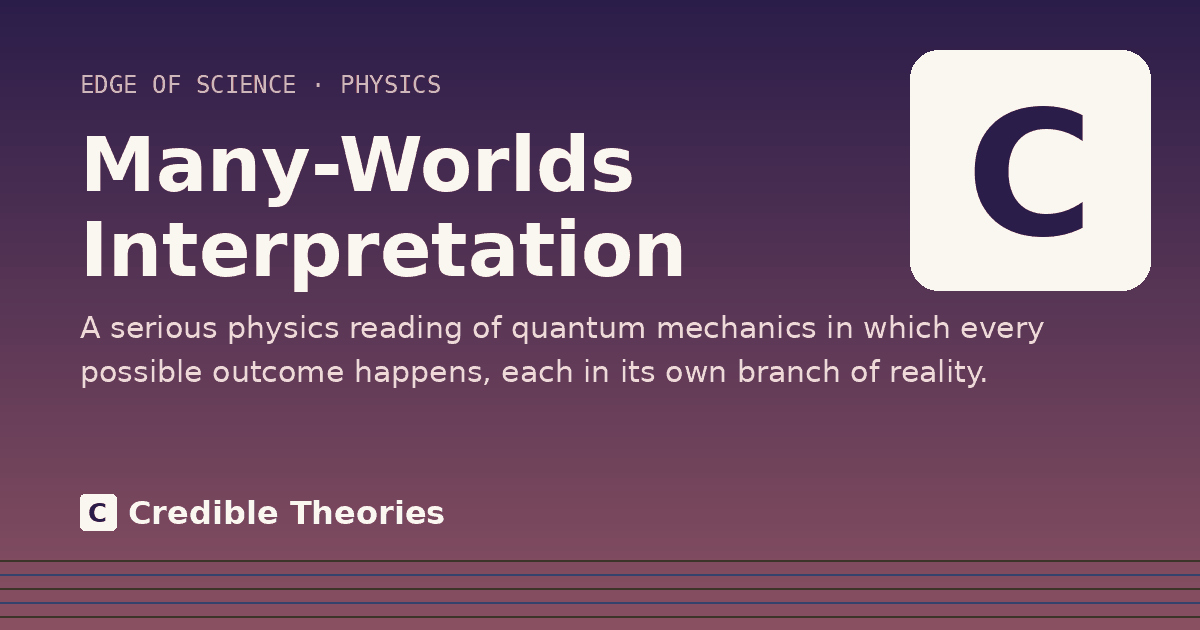 EDGE OF SCIENCE · PHYSICS

Many-Worlds Interpretation

C

A serious physics reading of quantum mechanics in which every possible outcome happens, each in its own branch of reality.

C Credible Theories